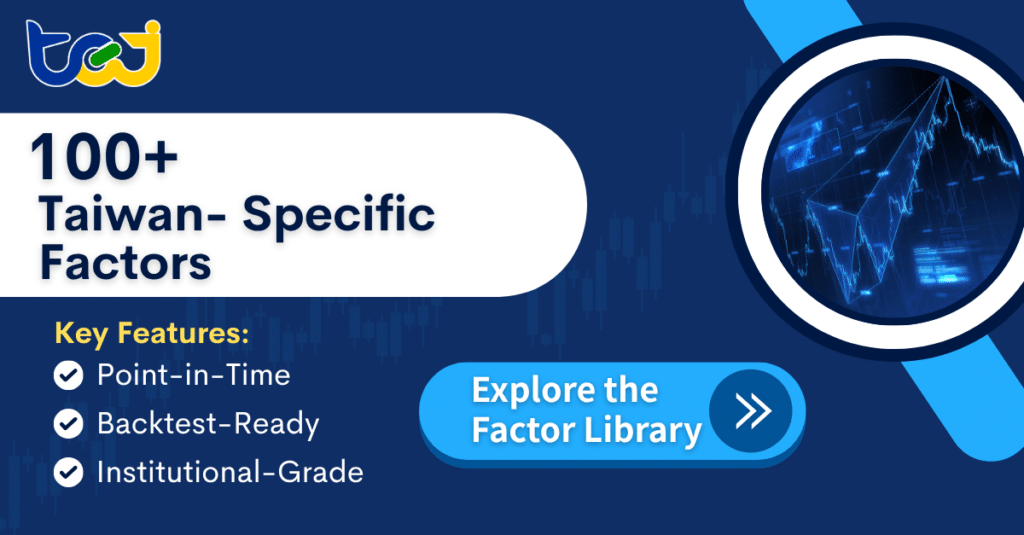 tej

100+
Taiwan- Specific Factors

Key Features:
Point-in-Time
Backtest-Ready
Institutional-Grade

Explore the Factor Library